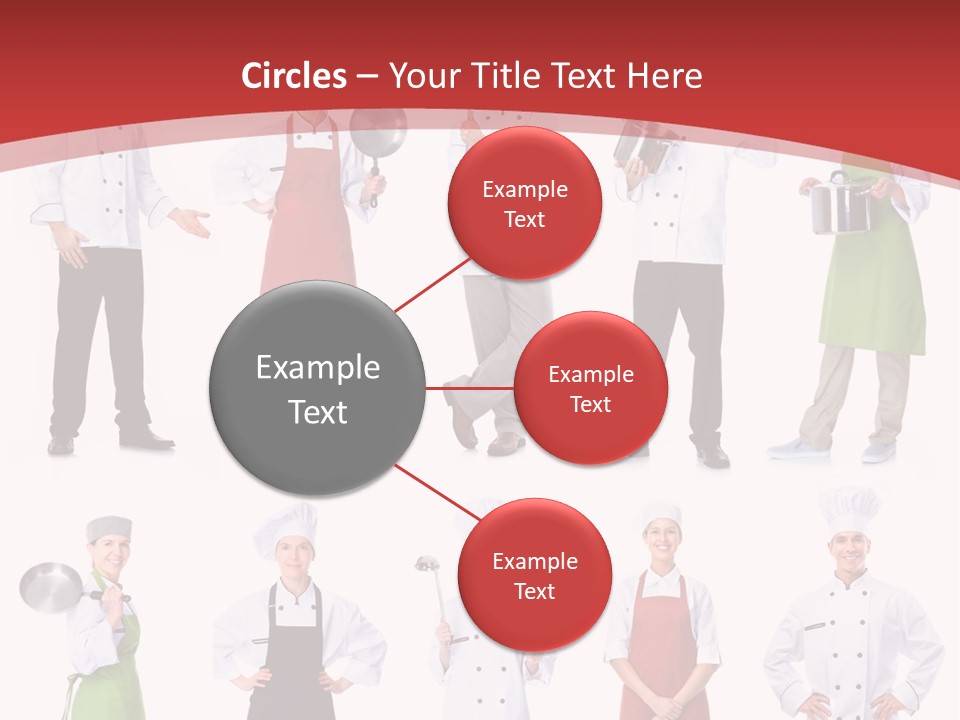 Circles – Your Title Text Here

Example Text

Example Text

Example Text

Example Text